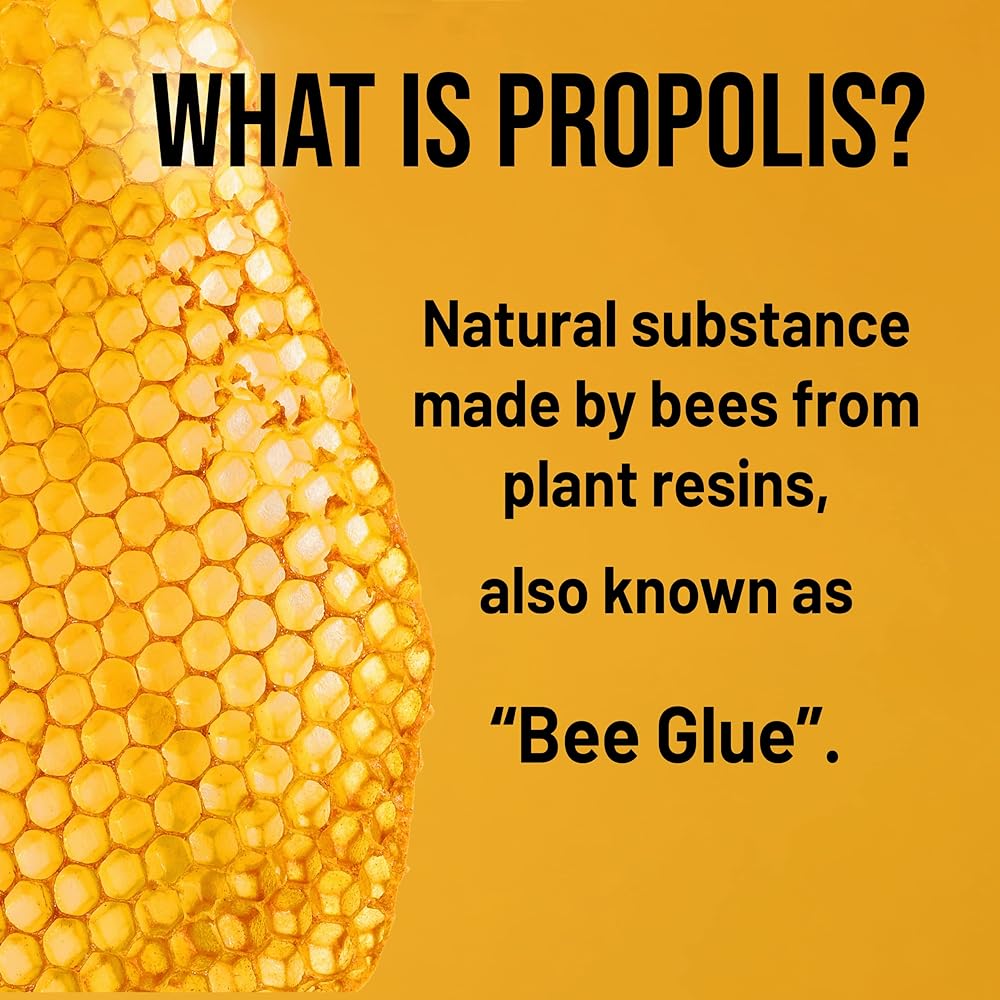 WHAT IS PROPOLIS?

Natural substance made by bees from plant resins,

also known as

"Bee Glue".